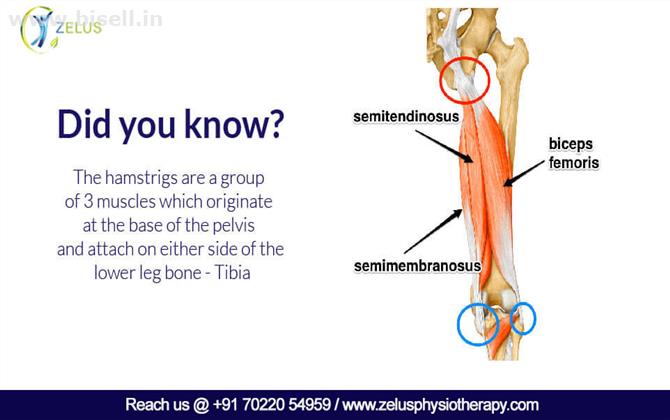 www.bisell.in
ZELUS

Did you know?

The hamstrigs are a group of 3 muscles which originate at the base of the pelvis and attach on either side of the lower leg bone - Tibia

semitendinosus
biceps femoris
semimembranosus

Reach us @ +91 70220 54959 / www.zelusphysiotherapy.com